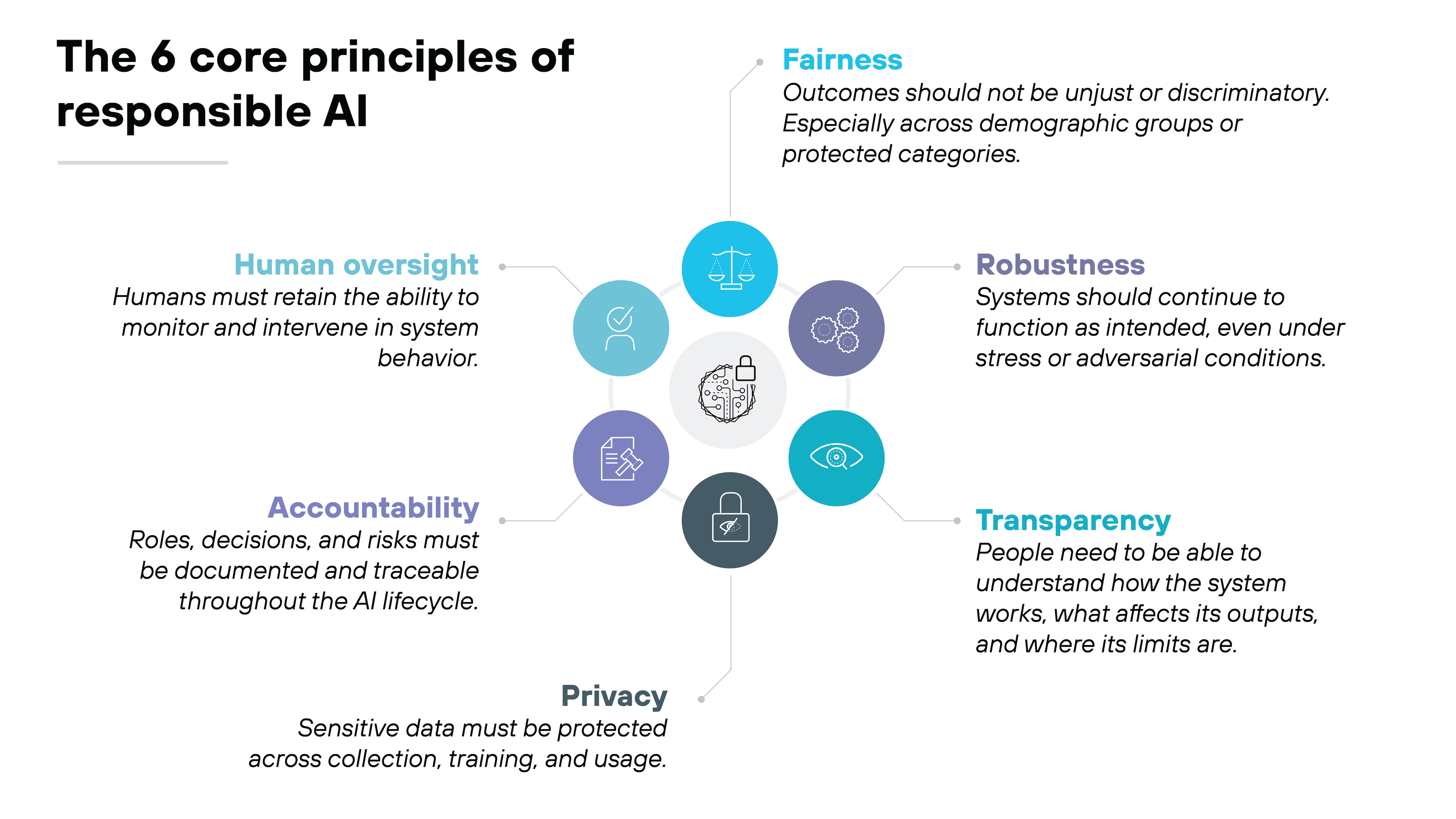 The 6 core principles of responsible AI

Fairness
Outcomes should not be unjust or discriminatory. Especially across demographic groups or protected categories.

Human oversight
Humans must retain the ability to monitor and intervene in system behavior.

Robustness
Systems should continue to function as intended, even under stress or adversarial conditions.

Accountability
Roles, decisions, and risks must be documented and traceable throughout the AI lifecycle.

Transparency
People need to be able to understand how the system works, what affects its outputs, and where its limits are.

Privacy
Sensitive data must be protected across collection, training, and usage.